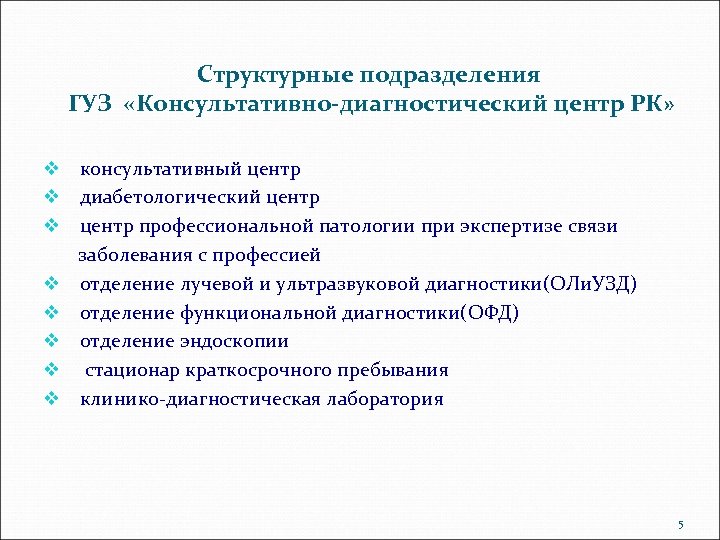 Структурные подразделения
ГУЗ «Консультативно-диагностический центр РК»

❖ консультативный центр
❖ диабетологический центр
❖ центр профессиональной патологии при экспертизе связи заболевания с профессией
❖ отделение лучевой и ультразвуковой диагностики(ОЛиУЗД)
❖ отделение функциональной диагностики(ОФД)
❖ отделение эндоскопии
❖ стационар краткосрочного пребывания
❖ клинико-диагностическая лаборатория

5